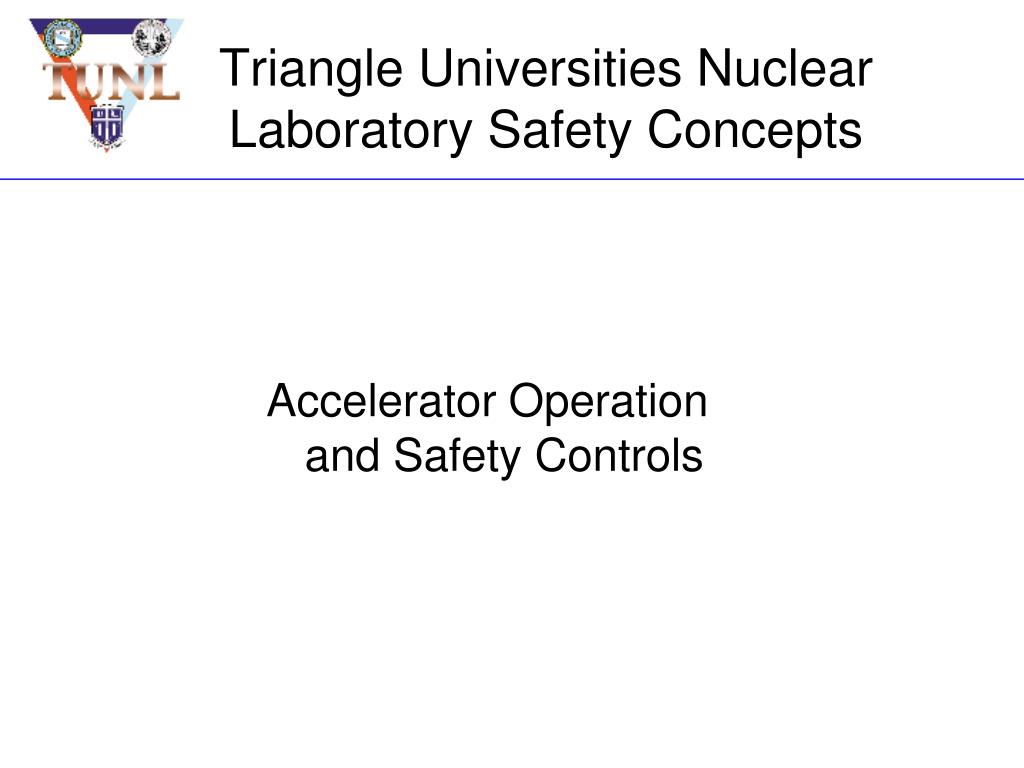 TUNL

Triangle Universities Nuclear Laboratory Safety Concepts

Accelerator Operation and Safety Controls